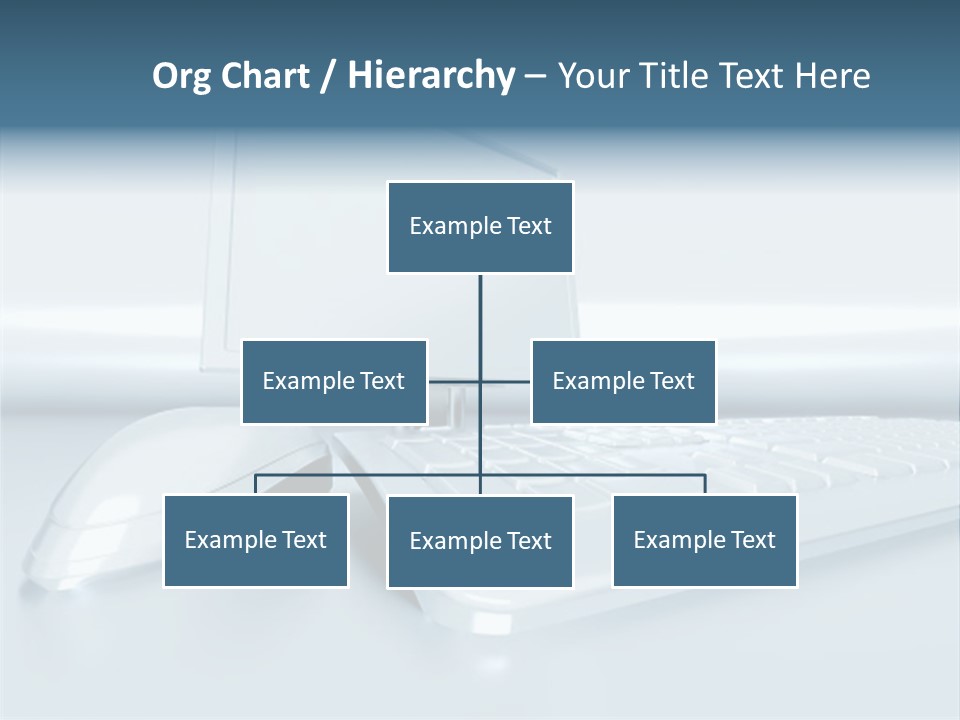 Org Chart / Hierarchy – Your Title Text Here

Example Text

Example Text

Example Text

Example Text

Example Text

Example Text